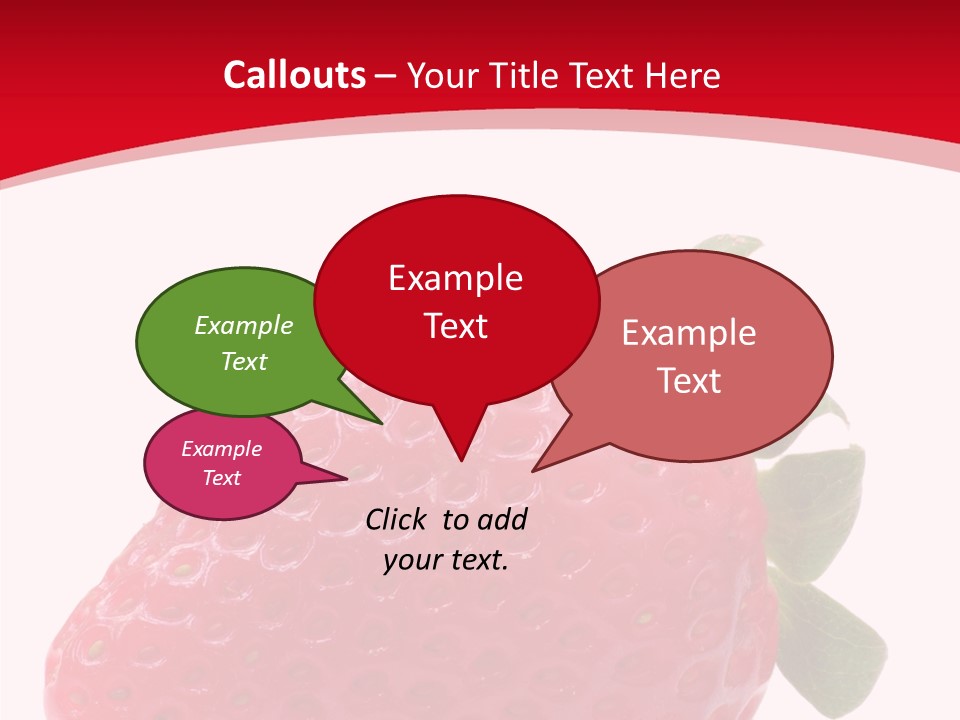 Callouts – Your Title Text Here

Example Text

Example Text

Example Text

Example Text

Click to add your text.